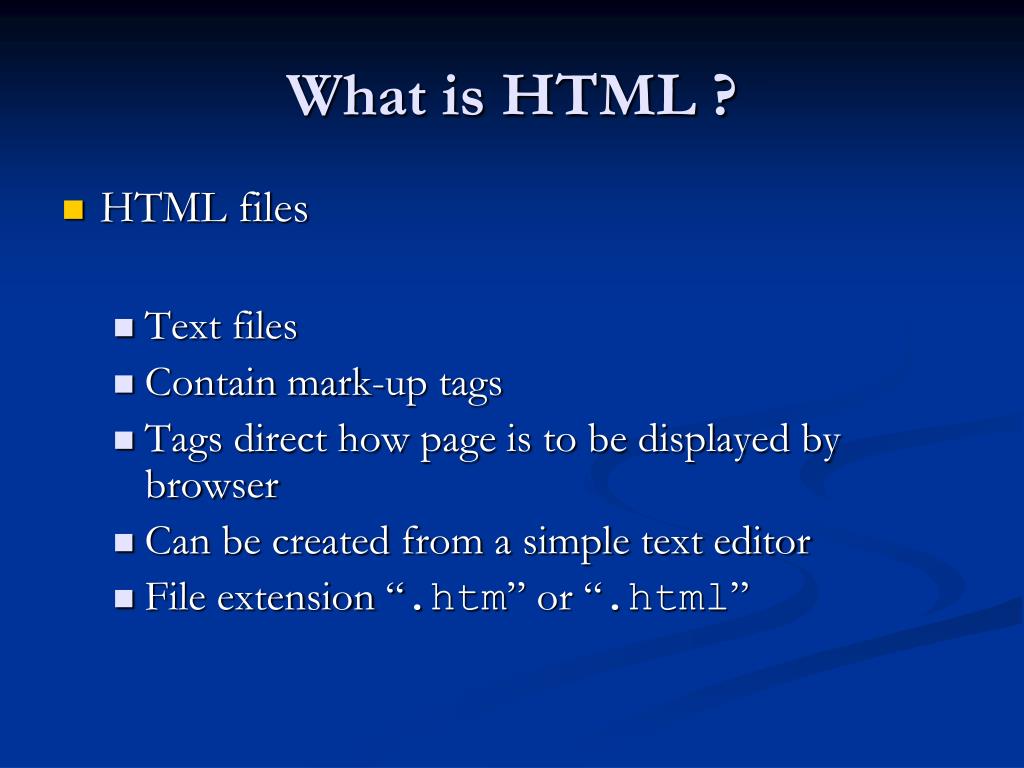 What is HTML ?

HTML files

Text files
Contain mark-up tags
Tags direct how page is to be displayed by browser
Can be created from a simple text editor
File extension “.htm” or “.html”